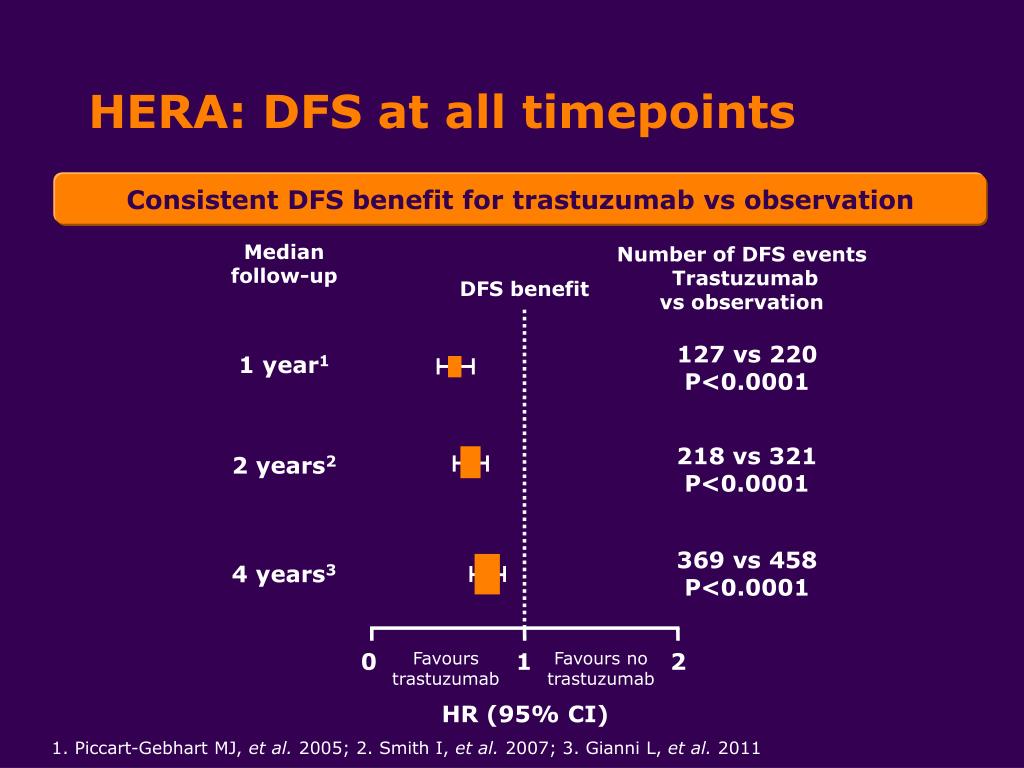 HERA: DFS at all timepoints

Consistent DFS benefit for trastuzumab vs observation

Median follow-up

DFS benefit

Number of DFS events Trastuzumab vs observation

1 year$^1$

127 vs 220
P<0.0001

2 years$^2$

218 vs 321
P<0.0001

4 years$^3$

369 vs 458
P<0.0001

0 Favours trastuzumab 1 Favours no trastuzumab 2

HR (95% CI)

1. Piccart-Gebhart MJ, et al. 2005; 2. Smith I, et al. 2007; 3. Gianni L, et al. 2011